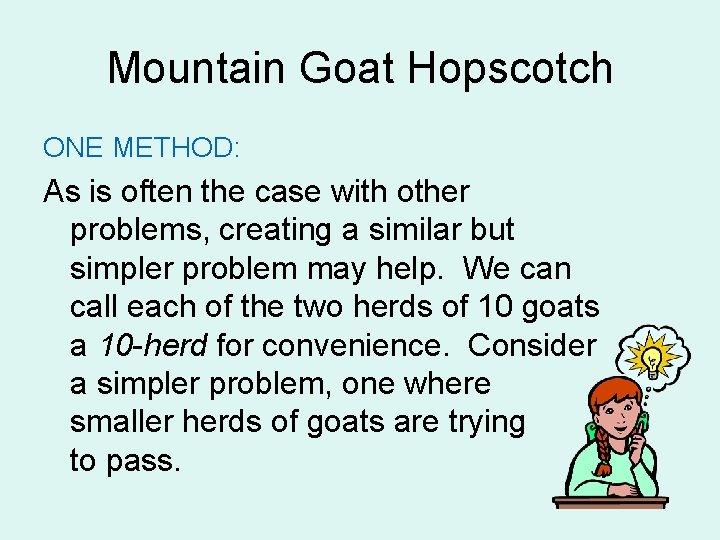 Mountain Goat Hopscotch

ONE METHOD:

As is often the case with other problems, creating a similar but simpler problem may help. We can call each of the two herds of 10 goats a 10-herd for convenience. Consider a simpler problem, one where smaller herds of goats are trying to pass.